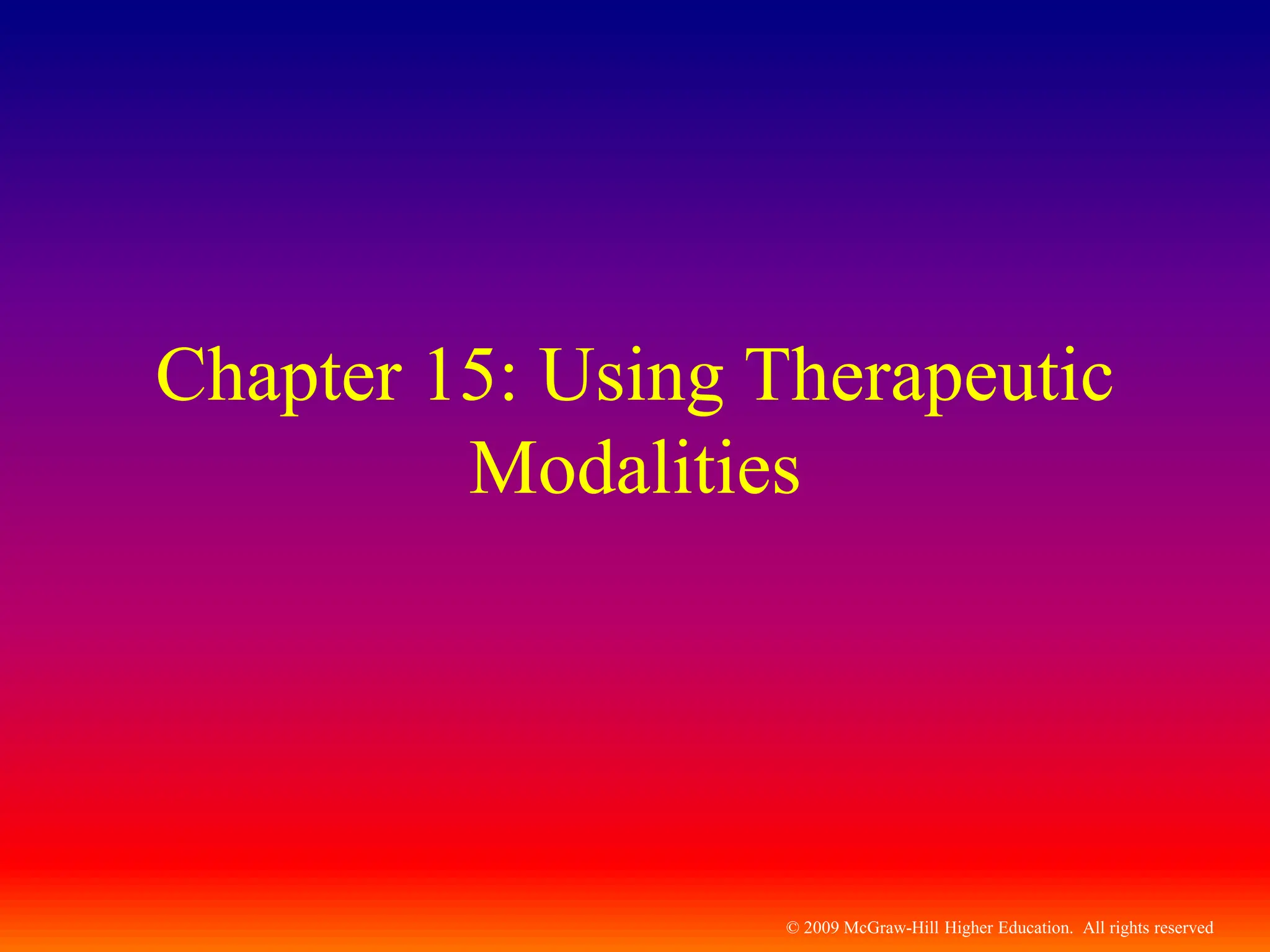 Chapter 15: Using Therapeutic Modalities

© 2009 McGraw-Hill Higher Education. All rights reserved